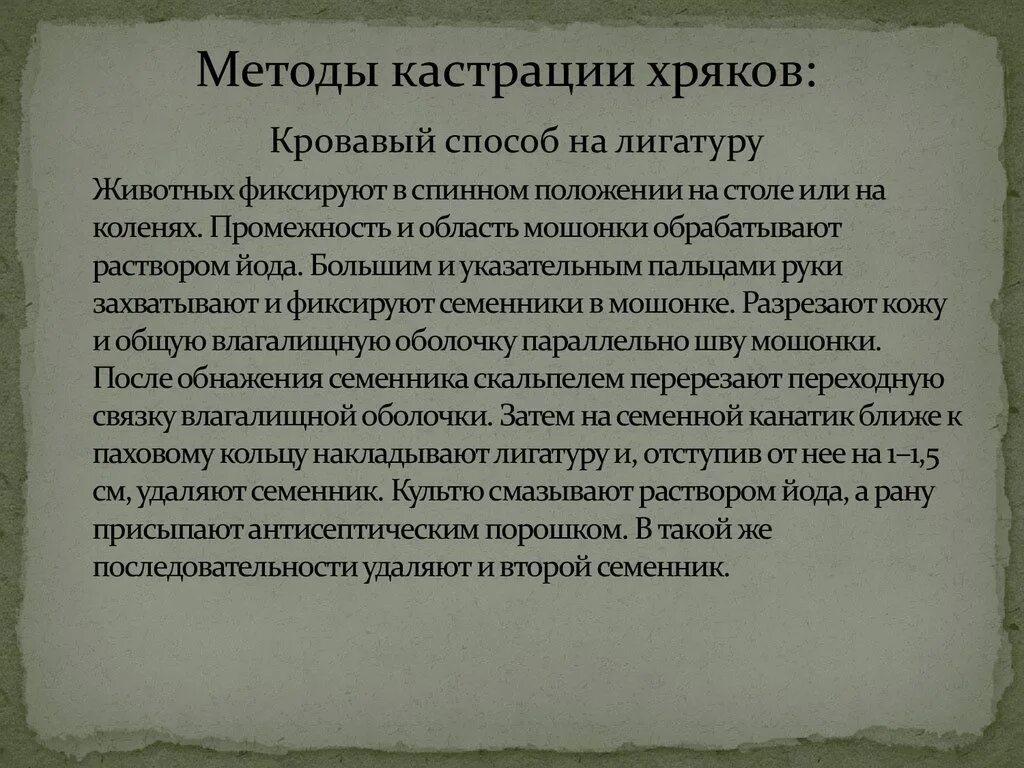 Методы кастрации хряков:

Кровавый способ на лигатуру

Животных фиксируют в спинном положении на столе или на коленях. Промежность и область мошонки обрабатывают раствором йода. Большим и указательным пальцами руки захватывают и фиксируют семенники в мошонке. Разрезают кожу и общую влагалищную оболочку параллельно шву мошонки. После обнажения семенника скальпелем перерезают переходную связку влагалищной оболочки. Затем на семенной канатик ближе к паховому кольцу накладывают лигатуру и, отступив от нее на 1–1,5 см, удаляют семенник. Культю смазывают раствором йода, а рану присыпают антисептическим порошком. В такой же последовательности удаляют и второй семенник.